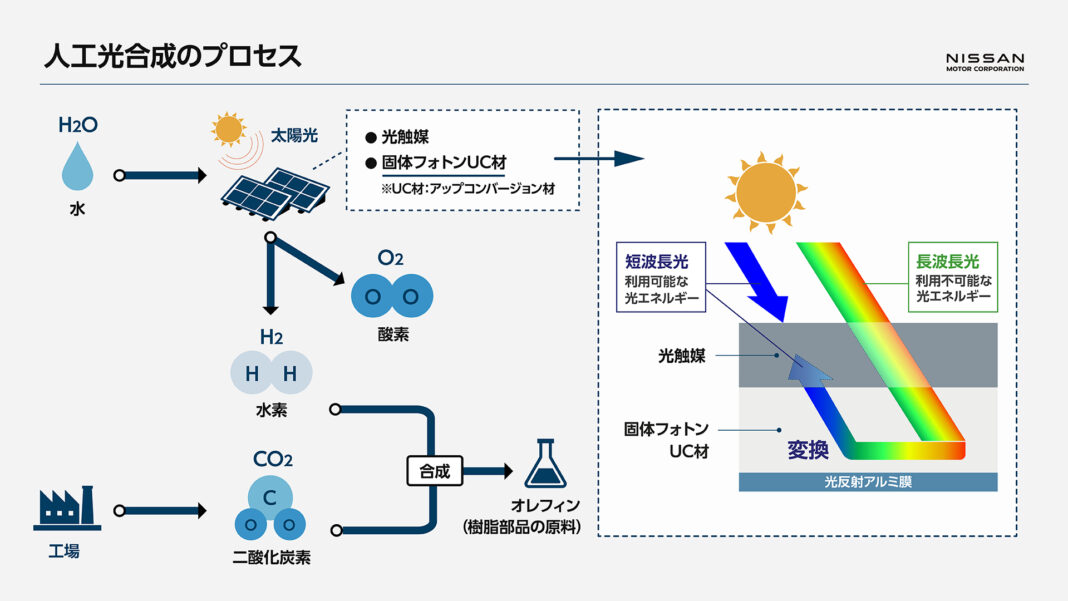 人工光合成のプロセス

NISSAN
MOTOR CORPORATION

$H_2O$
水

太陽光

● 光触媒
● 固体フォトンUC材
※UC材：アップコンバージョン材

$O_2$
O O
酸素

$H_2$
H H
水素

$CO_2$
C
O O
二酸化炭素

工場

合成

オレフィン
(樹脂部品の原料)

短波長光
利用可能な
光エネルギー

長波長光
利用不可能な
光エネルギー

光触媒

固体フォトン
UC材

変換

光反射アルミ膜